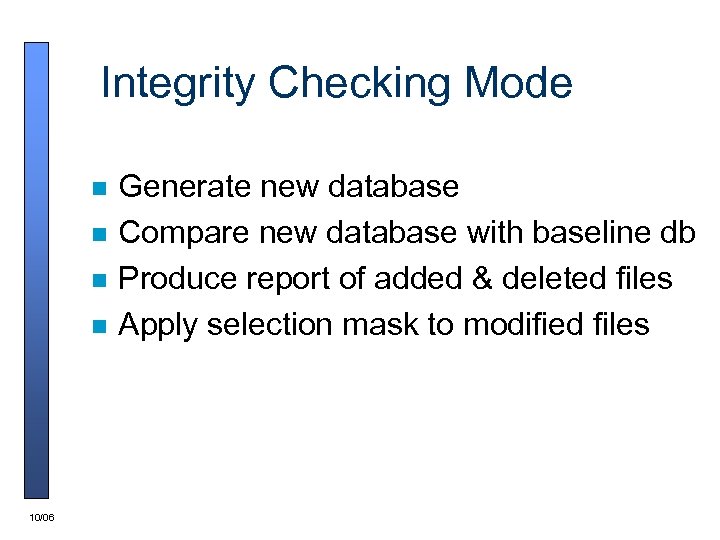 Integrity Checking Mode

- Generate new database
- Compare new database with baseline db
- Produce report of added & deleted files
- Apply selection mask to modified files

10/06